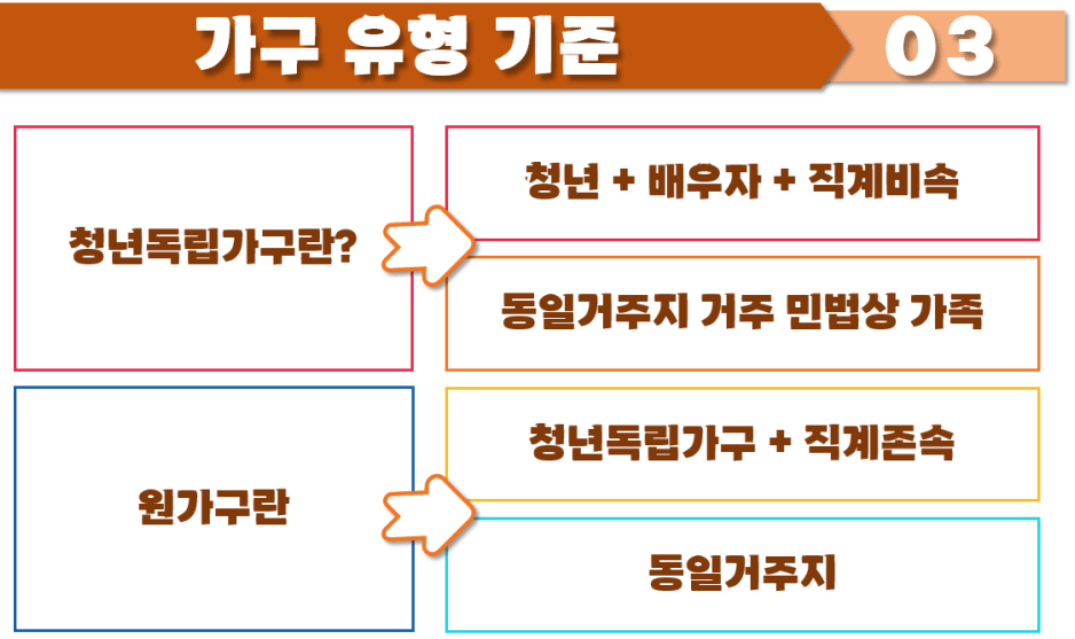 가구 유형 기준

03

청년독립가구란?

청년 + 배우자 + 직계비속

동일거주지 거주 민법상 가족

원가구란

청년독립가구 + 직계존속

동일거주지